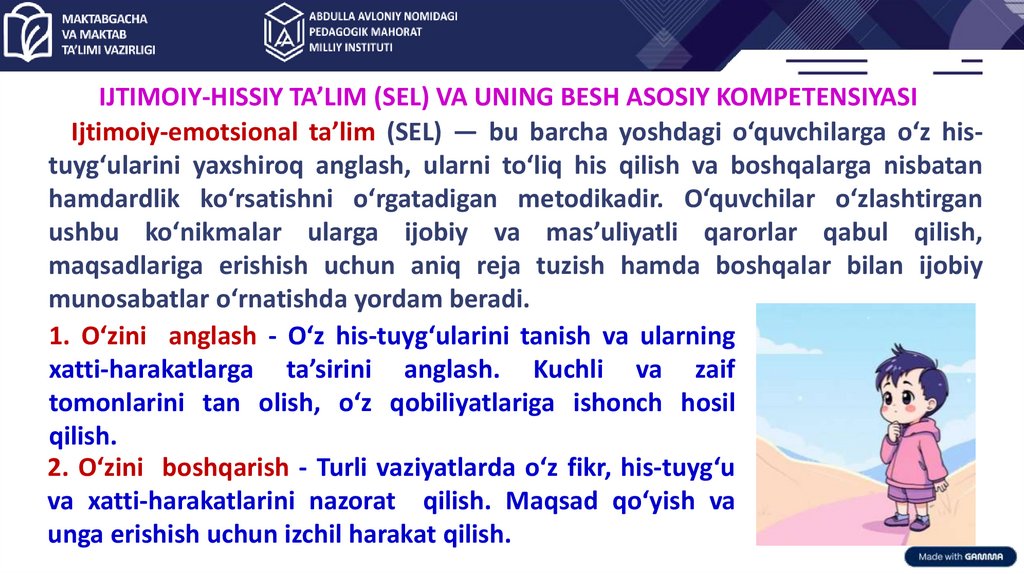 MAKTABGACHA VA MAKTAB TA'LIMI VAZIRLIGI

ABDULLA AVLONIY NOMIDAGI PEDAGOGIK MAHORAT MILLIY INSTITUTI

IJTIMOIY-HISSIY TA'LIM (SEL) VA UNING BESH ASOSIY KOMPETENSIYASI

Ijtimoiy-emotsional ta'lim (SEL) — bu barcha yoshdagi o'quvchilarga o'z his-tuyg'ularini yaxshiroq anglash, ularni to'liq his qilish va boshqalarga nisbatan hamdardlik ko'rsatishni o'rgatadigan metodikadir. O'quvchilar o'zlashtirgan ushbu ko'nikmalar ularga ijobiy va mas'uliyatli qarorlar qabul qilish, maqsadlariga erishish uchun aniq reja tuzish hamda boshqalar bilan ijobiy munosabatlar o'rnatishda yordam beradi.

1. O'zini anglash - O'z his-tuyg'ularini tanish va ularning xatti-harakatlarga ta'sirini anglash. Kuchli va zaif tomonlarini tan olish, o'z qobiliyatlariga ishonch hosil qilish.

2. O'zini boshqarish - Turli vaziyatlarda o'z fikr, his-tuyg'u va xatti-harakatlarini nazorat qilish. Maqsad qo'yish va unga erishish uchun izchil harakat qilish.

Made with GAMMA